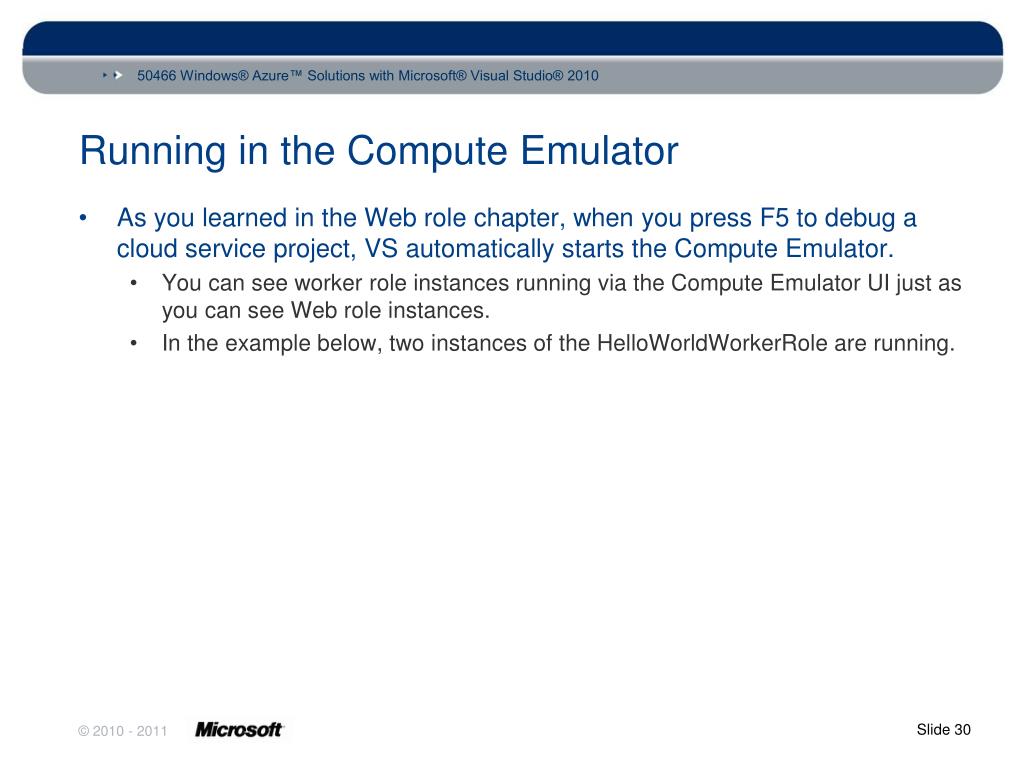 50466 Windows® Azure™ Solutions with Microsoft® Visual Studio® 2010

Running in the Compute Emulator

• As you learned in the Web role chapter, when you press F5 to debug a cloud service project, VS automatically starts the Compute Emulator.
  • You can see worker role instances running via the Compute Emulator UI just as you can see Web role instances.
  • In the example below, two instances of the HelloWorldWorkerRole are running.

© 2010 - 2011 Microsoft

Slide 30